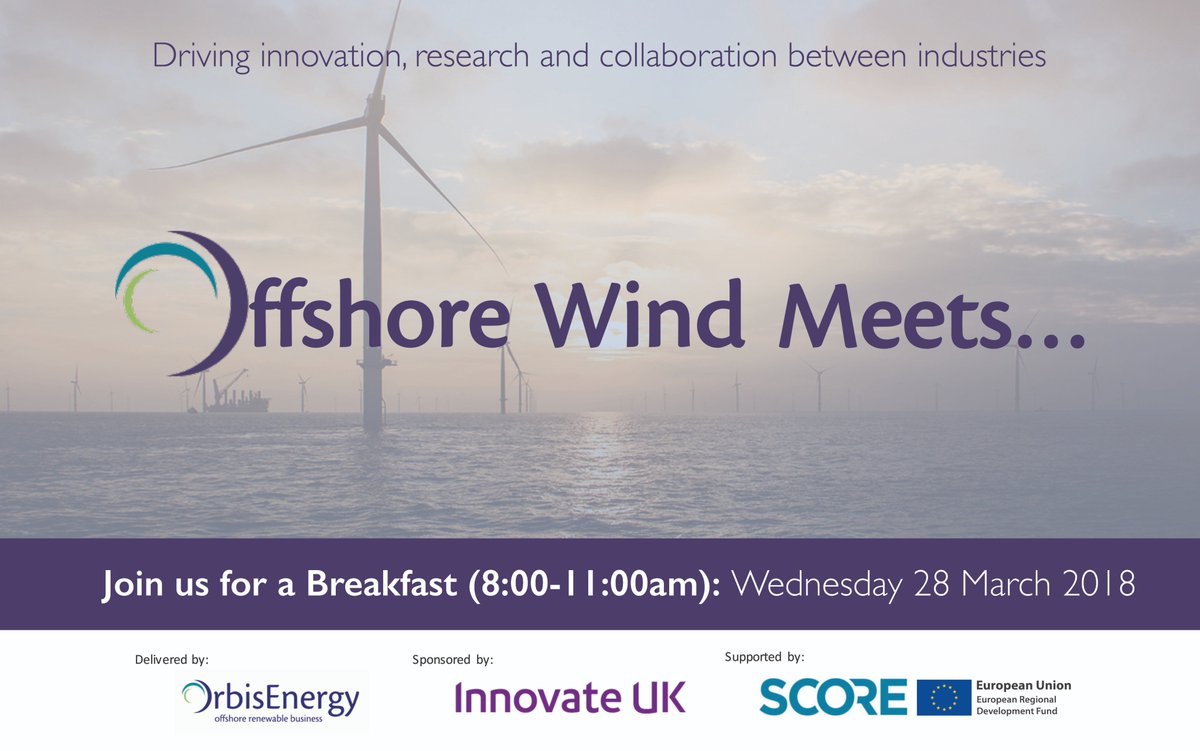 Driving innovation, research and collaboration between industries

Offshore Wind Meets...

Join us for a Breakfast (8:00-11:00am): Wednesday 28 March 2018

Delivered by:
OrbisEnergy
offshore renewable business

Sponsored by:
Innovate UK

Supported by:
SCORE
European Union
European Regional Development Fund